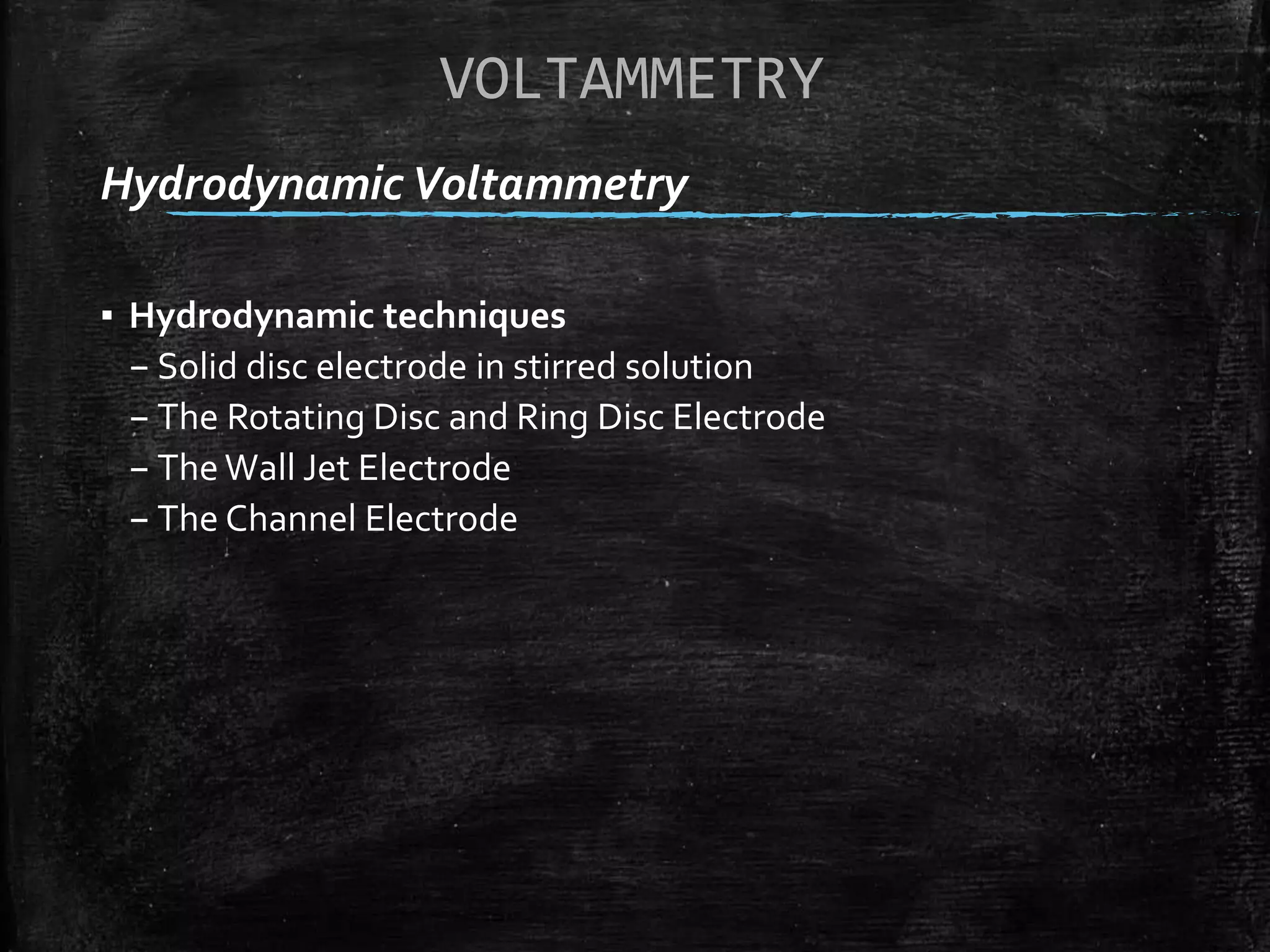 VOLTAMMETRY

Hydrodynamic Voltammetry

▪ Hydrodynamic techniques
– Solid disc electrode in stirred solution
– The Rotating Disc and Ring Disc Electrode
– The Wall Jet Electrode
– The Channel Electrode